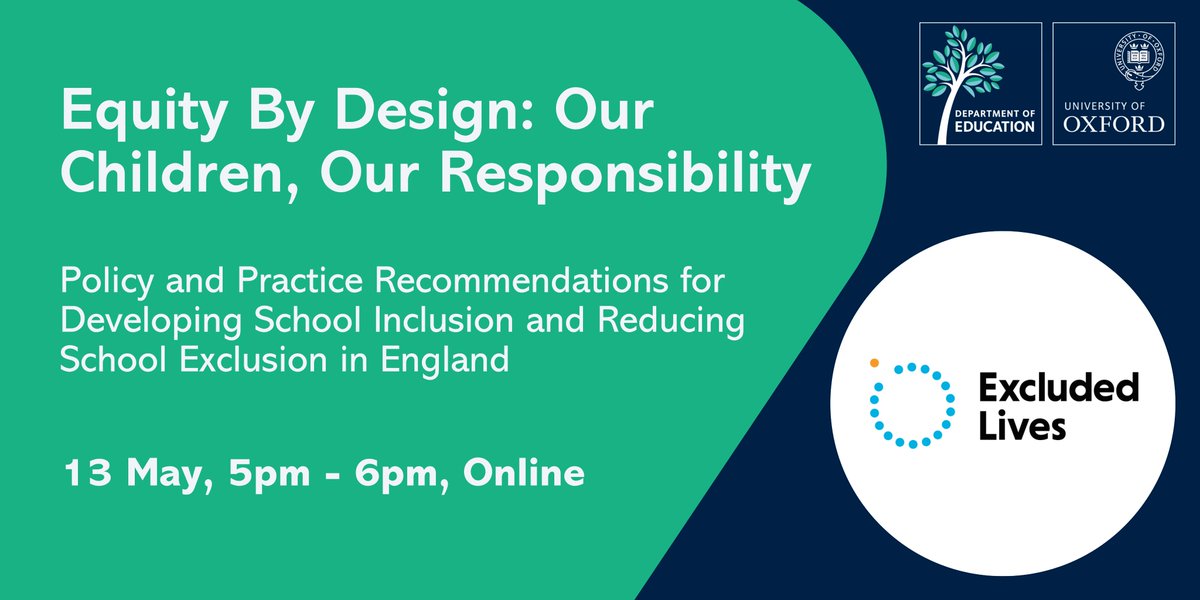 Equity By Design: Our Children, Our Responsibility

Policy and Practice Recommendations for Developing School Inclusion and Reducing School Exclusion in England

13 May, 5pm - 6pm, Online

DEPARTMENT OF EDUCATION

UNIVERSITY OF OXFORD

Excluded Lives